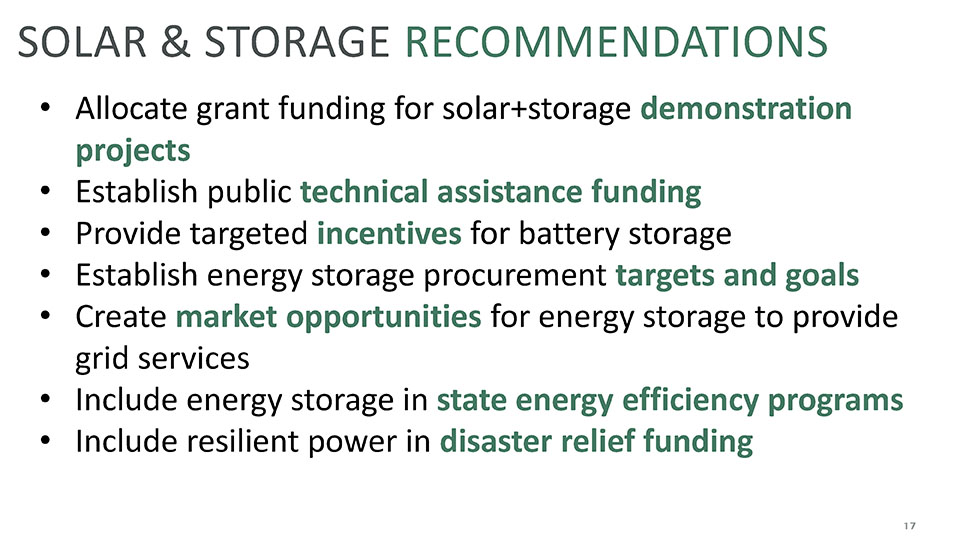 SOLAR & STORAGE RECOMMENDATIONS

• Allocate grant funding for solar+storage demonstration projects
• Establish public technical assistance funding
• Provide targeted incentives for battery storage
• Establish energy storage procurement targets and goals
• Create market opportunities for energy storage to provide grid services
• Include energy storage in state energy efficiency programs
• Include resilient power in disaster relief funding

17